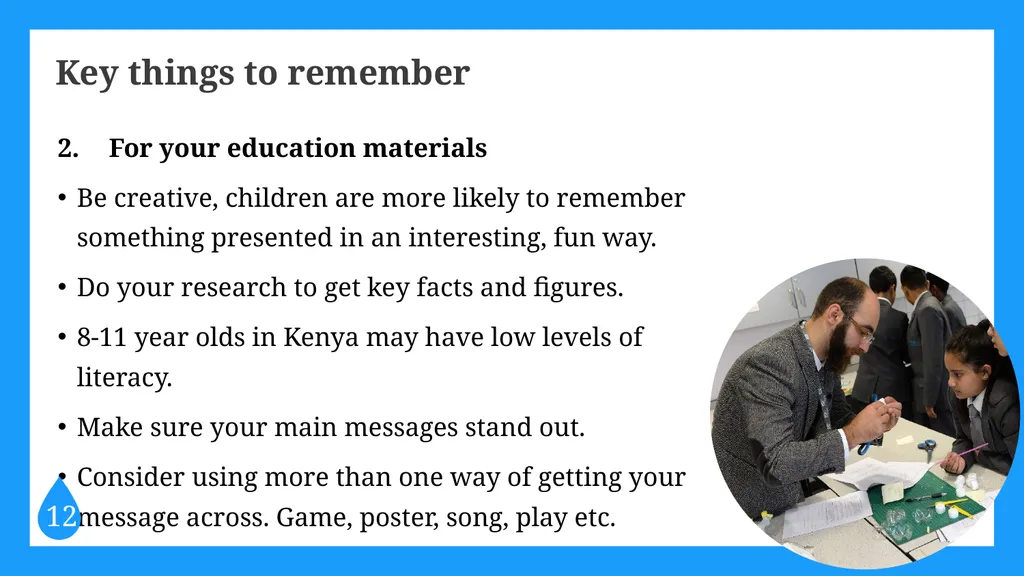 Key things to remember

2. For your education materials

• Be creative, children are more likely to remember something presented in an interesting, fun way.

• Do your research to get key facts and figures.

• 8-11 year olds in Kenya may have low levels of literacy.

• Make sure your main messages stand out.

• Consider using more than one way of getting your message across. Game, poster, song, play etc.

12